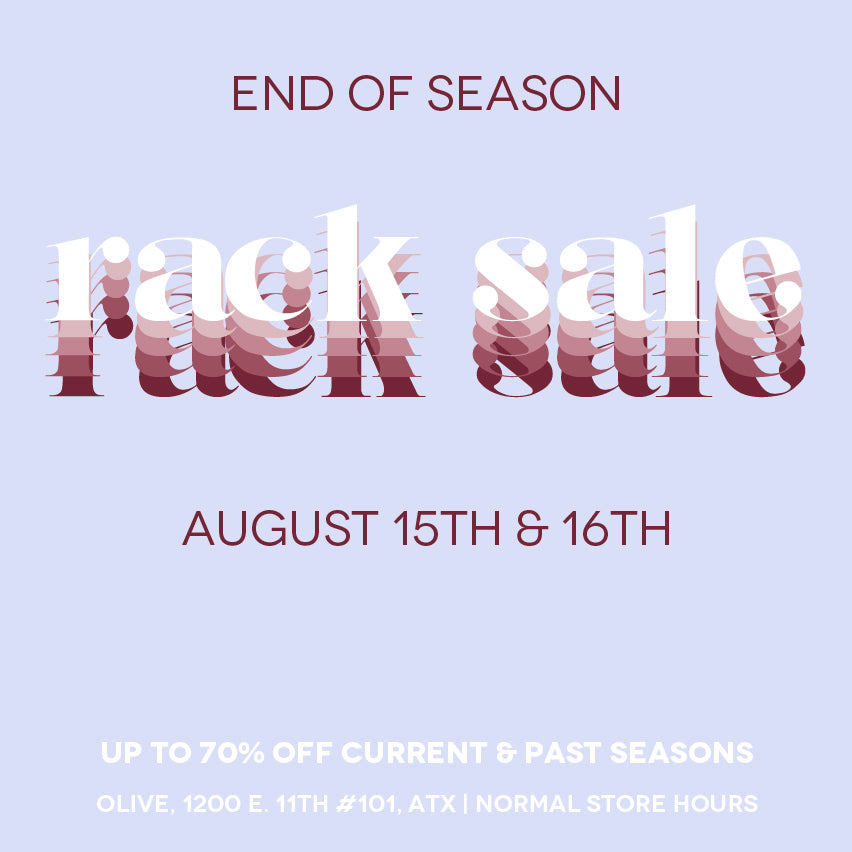 END OF SEASON

rack sale

AUGUST 15TH & 16TH

UP TO 70% OFF CURRENT & PAST SEASONS

OLIVE, 1200 E. 11TH #101, ATX | NORMAL STORE HOURS